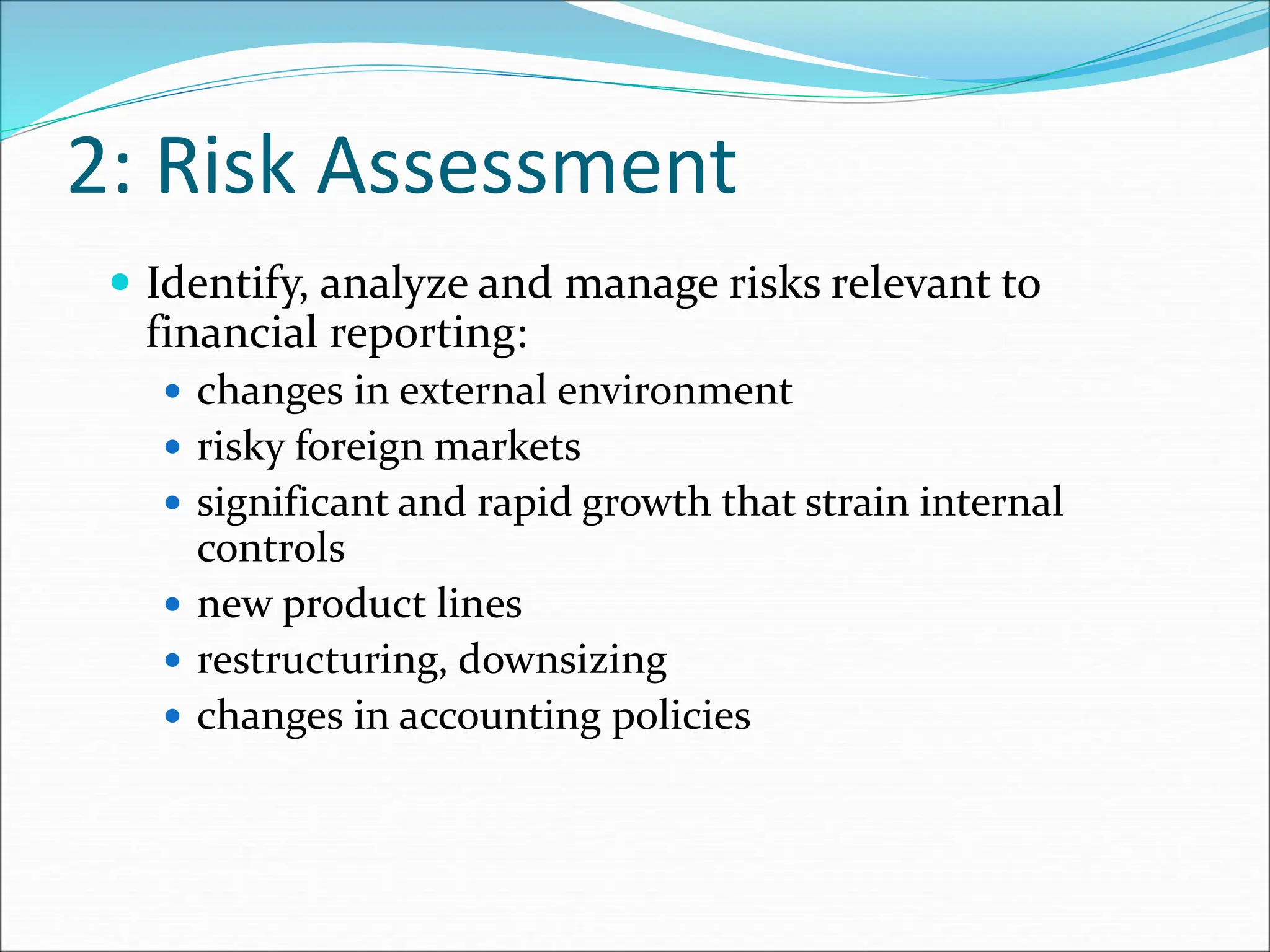 2: Risk Assessment

- Identify, analyze and manage risks relevant to financial reporting:
  - changes in external environment
  - risky foreign markets
  - significant and rapid growth that strain internal controls
  - new product lines
  - restructuring, downsizing
  - changes in accounting policies